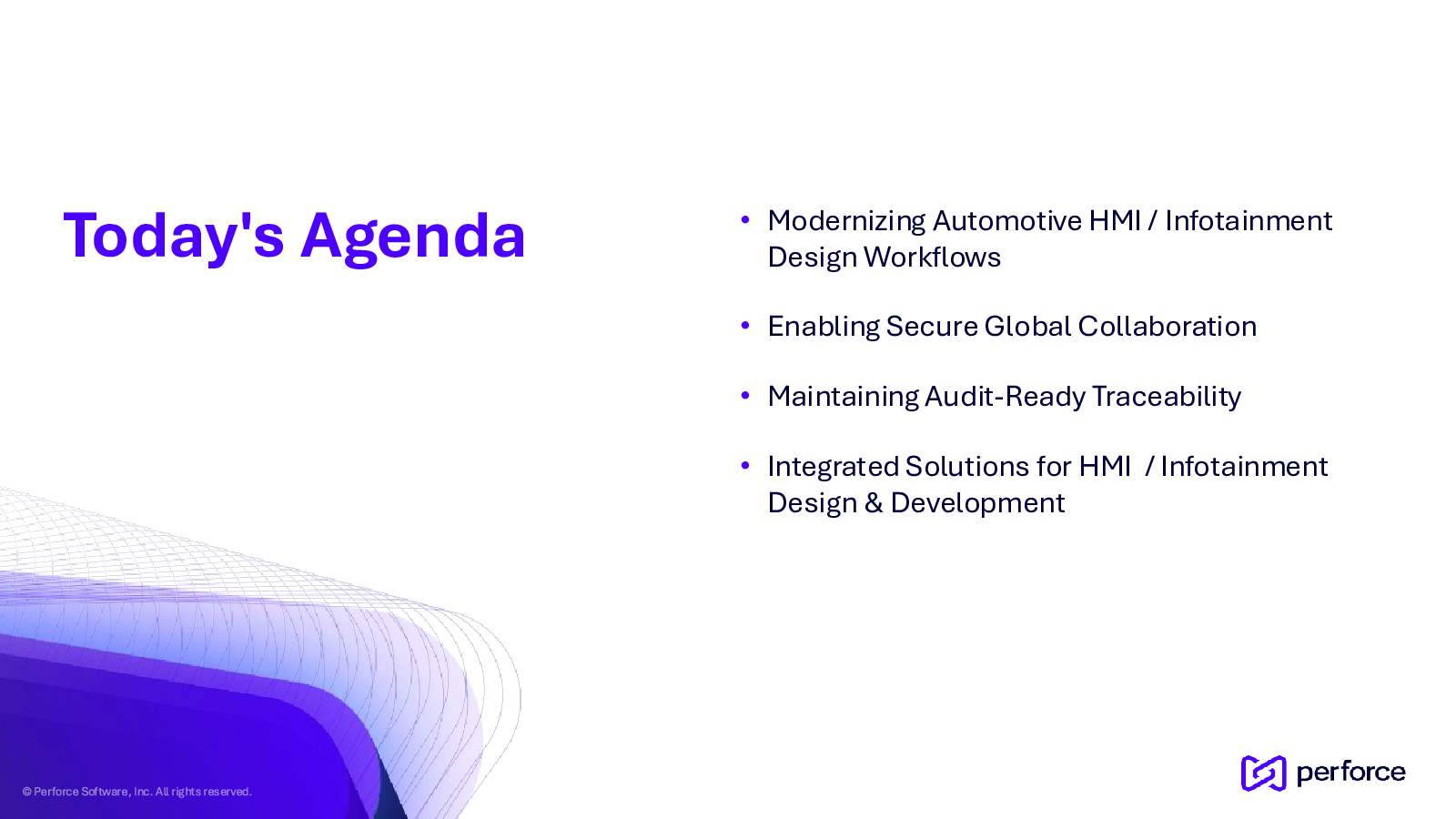 Today's Agenda

• Modernizing Automotive HMI / Infotainment Design Workflows

• Enabling Secure Global Collaboration

• Maintaining Audit-Ready Traceability

• Integrated Solutions for HMI / Infotainment Design & Development

© Perforce Software, Inc. All rights reserved.

perforce